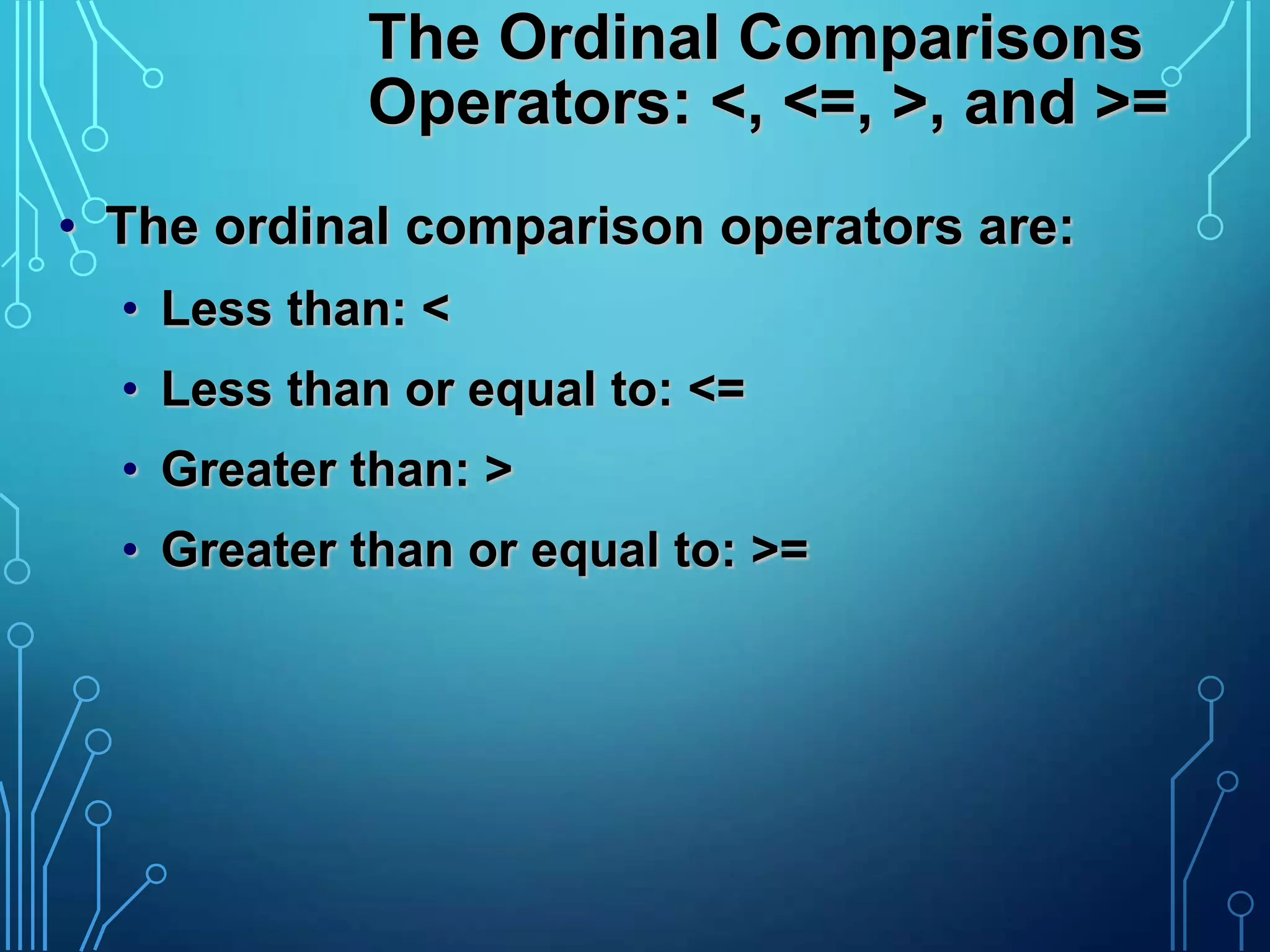 The Ordinal Comparisons Operators: <, <=, >, and >=

• The ordinal comparison operators are:
  • Less than: <
  • Less than or equal to: <=
  • Greater than: >
  • Greater than or equal to: >=